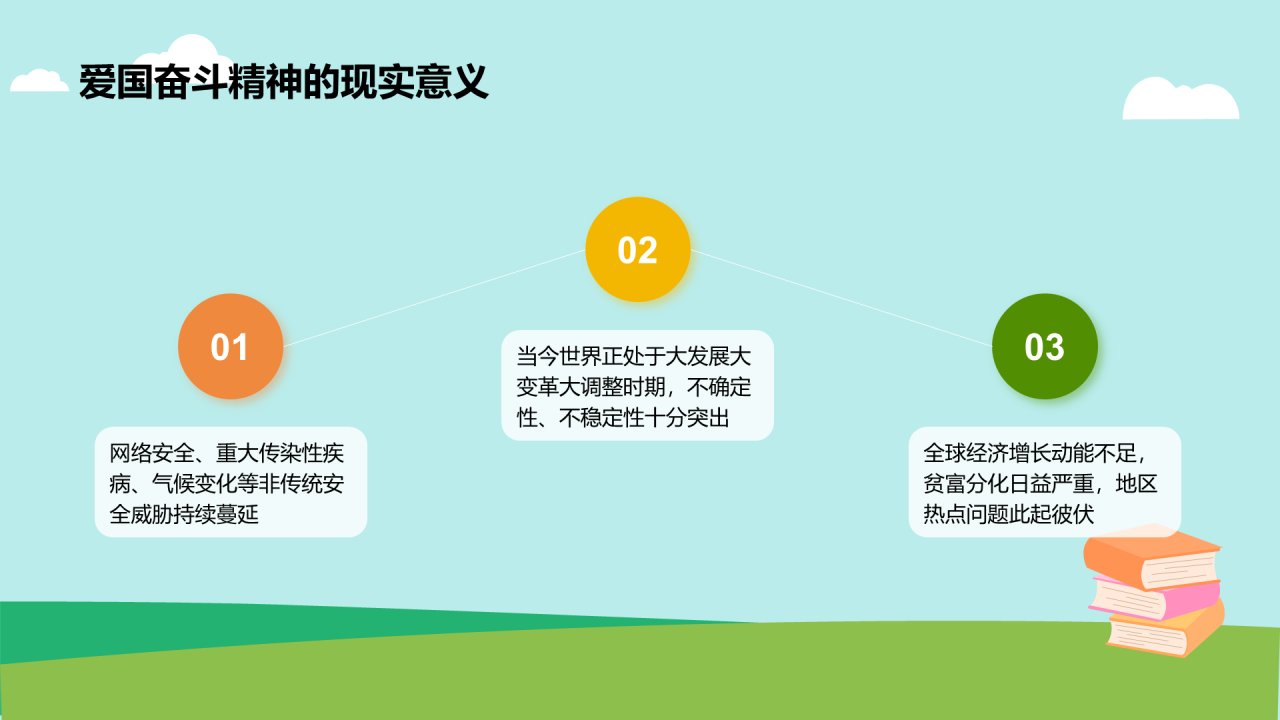 爱国奋斗精神的现实意义

01

网络安全、重大传染性疾病、气候变化等非传统安全威胁持续蔓延

02

当今世界正处于大发展大变革大调整时期，不确定性、不稳定性十分突出

03

全球经济增长动能不足，贫富分化日益严重，地区热点问题此起彼伏